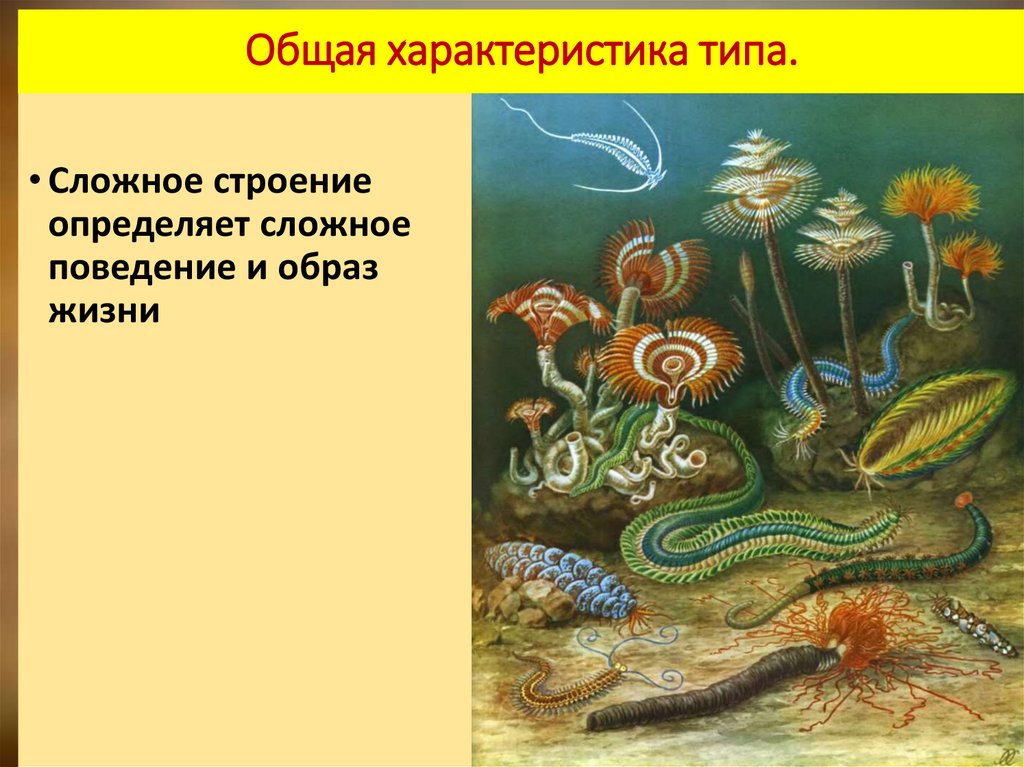 Общая характеристика типа.

• Сложное строение определяет сложное поведение и образ жизни